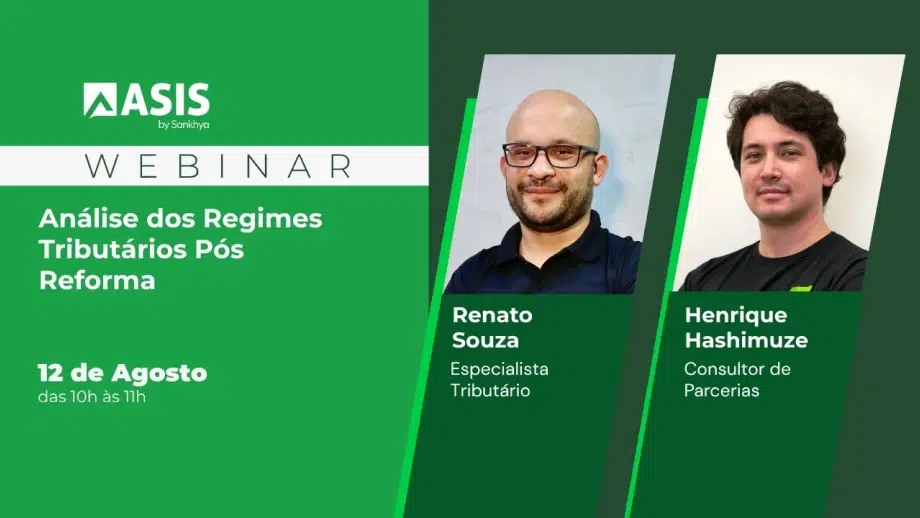 ASIS
by Sankhya

WEBINAR

Análise dos Regimes Tributários Pós Reforma

12 de Agosto
das 10h às 11h

Renato Souza
Especialista Tributário

Henrique Hashimuze
Consultor de Parcerias